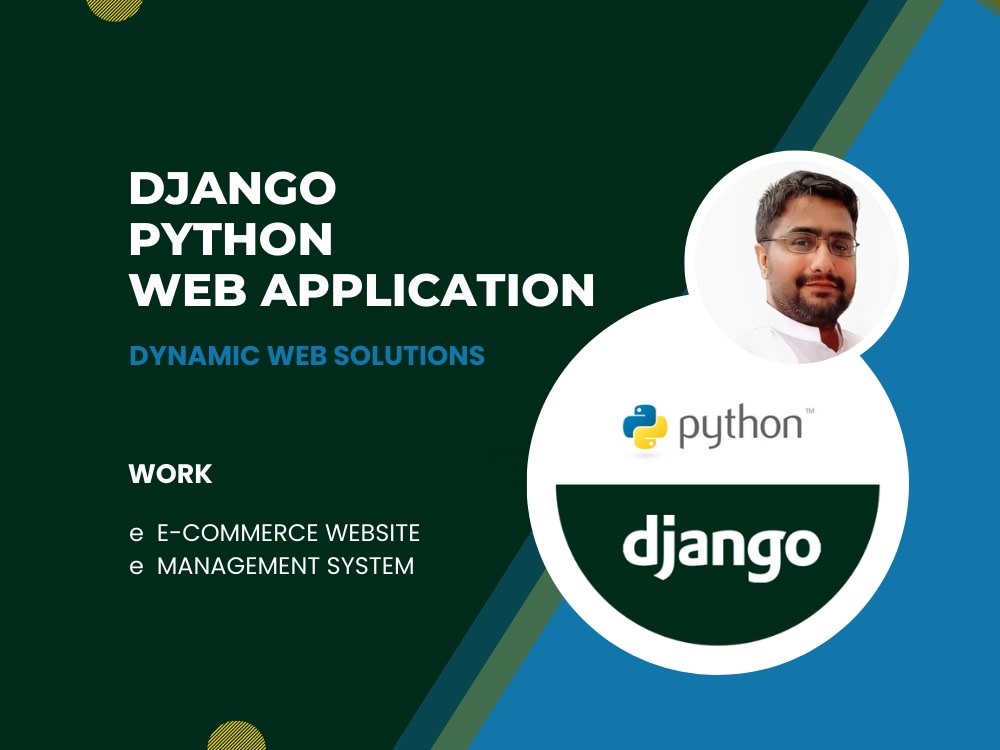 DJANGO
PYTHON
WEB APPLICATION

DYNAMIC WEB SOLUTIONS

WORK

e E-COMMERCE WEBSITE
e MANAGEMENT SYSTEM

python™

django